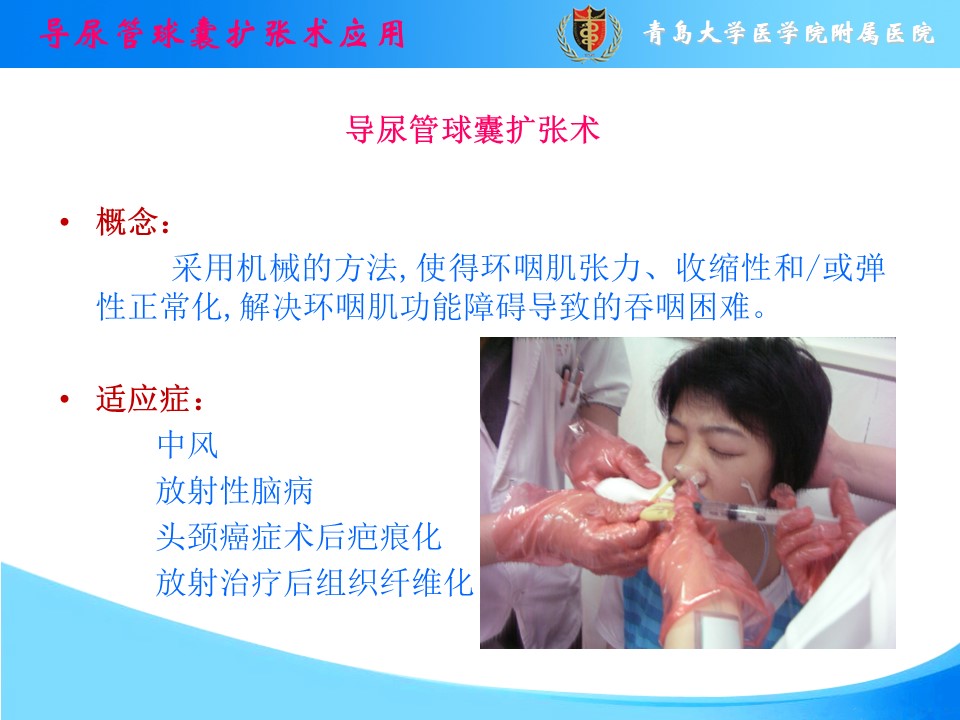 导尿管球囊扩张术应用

青岛大学医学院附属医院

导尿管球囊扩张术

• 概念：

采用机械的方法,使得环咽肌张力、收缩性和/或弹性正常化,解决环咽肌功能障碍导致的吞咽困难。

• 适应症：

中风

放射性脑病

头颈癌症术后疤痕化

放射治疗后组织纤维化